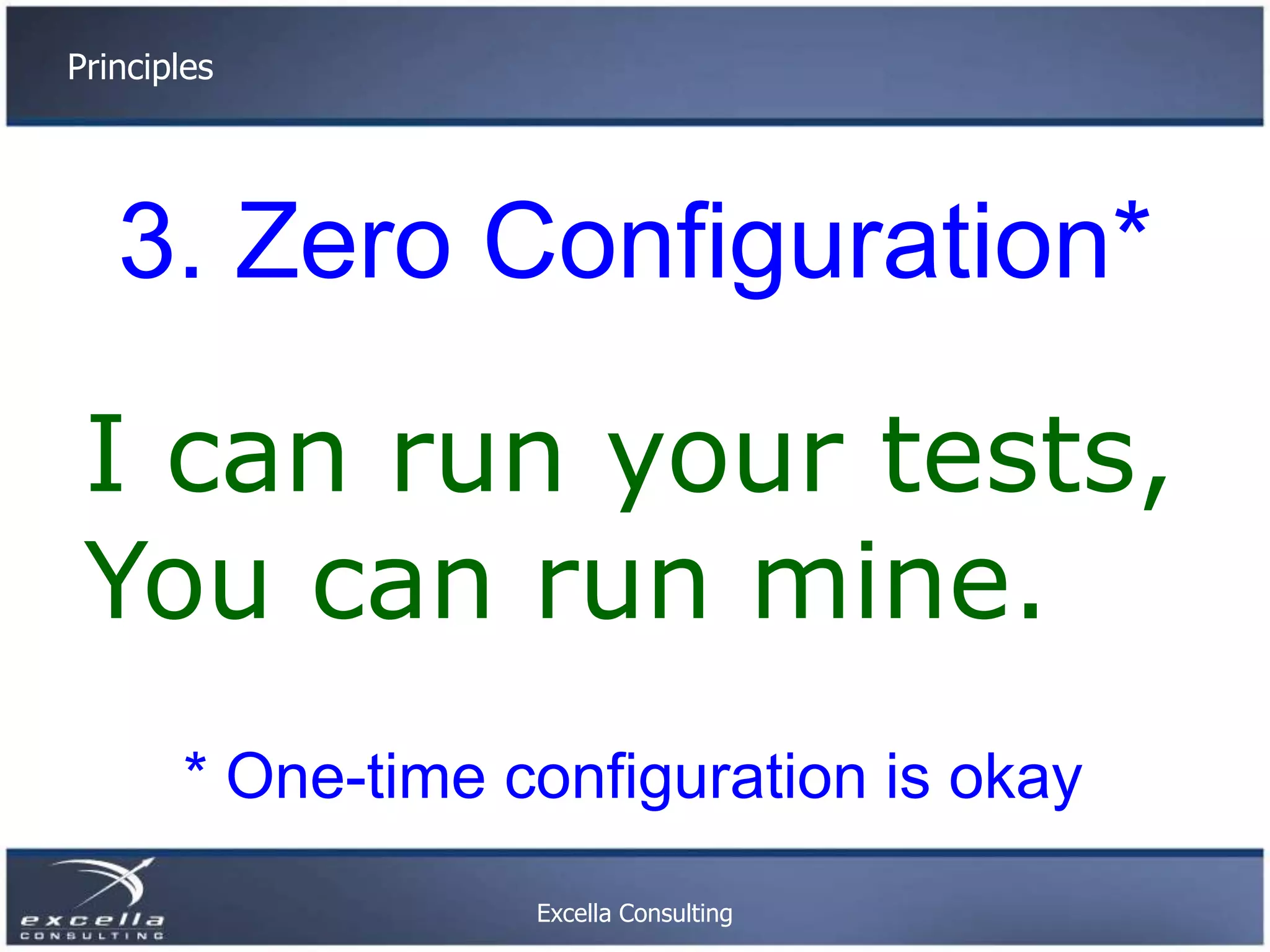 Principles

3. Zero Configuration*

I can run your tests,
You can run mine.

* One-time configuration is okay

excella
CONSULTING

Excella Consulting